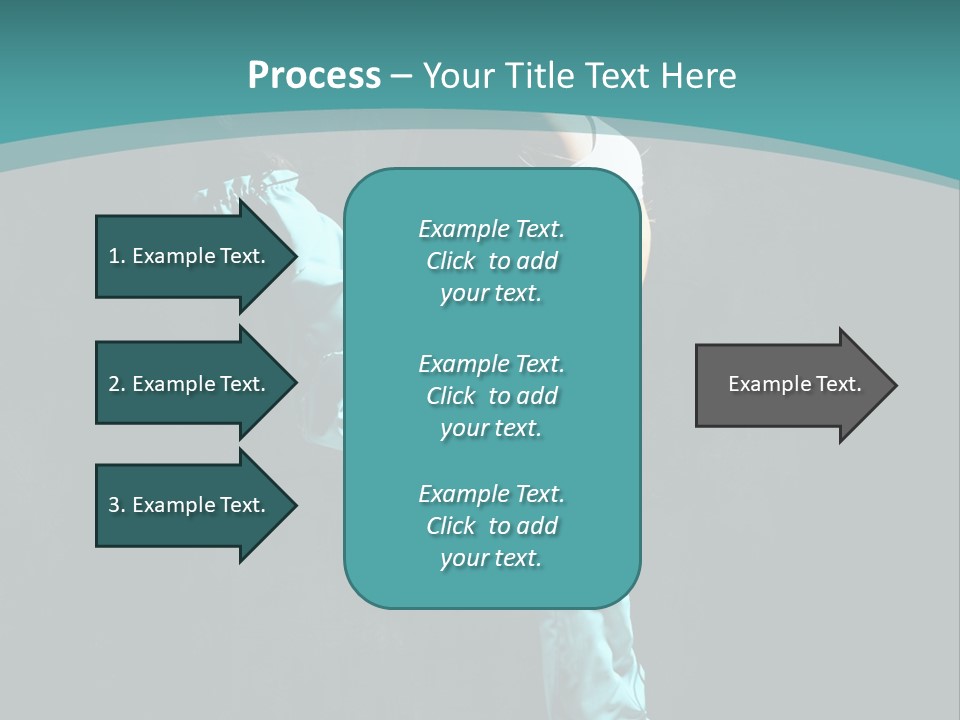 Process – Your Title Text Here

1. Example Text.

2. Example Text.

3. Example Text.

Example Text. Click to add your text.

Example Text. Click to add your text.

Example Text. Click to add your text.

Example Text.